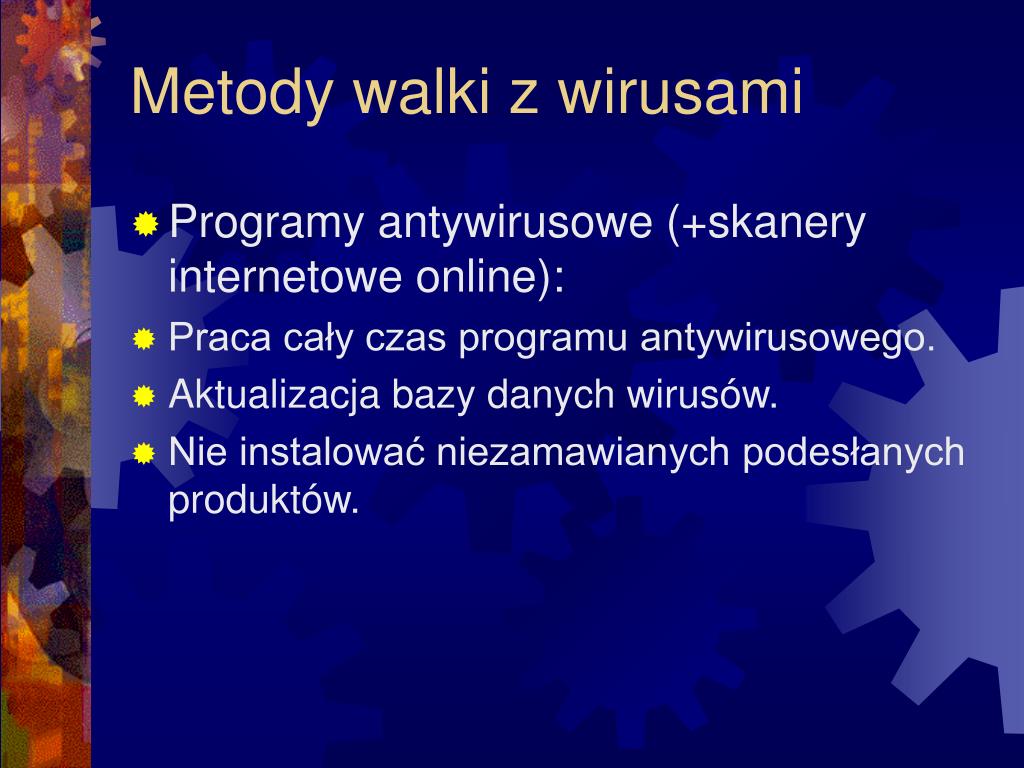 Metody walki z wirusami

Programy antywirusowe (+skanery internetowe online):

Praca cały czas programu antywirusowego.

Aktualizacja bazy danych wirusów.

Nie instalować niezamawianych podesłanych produktów.